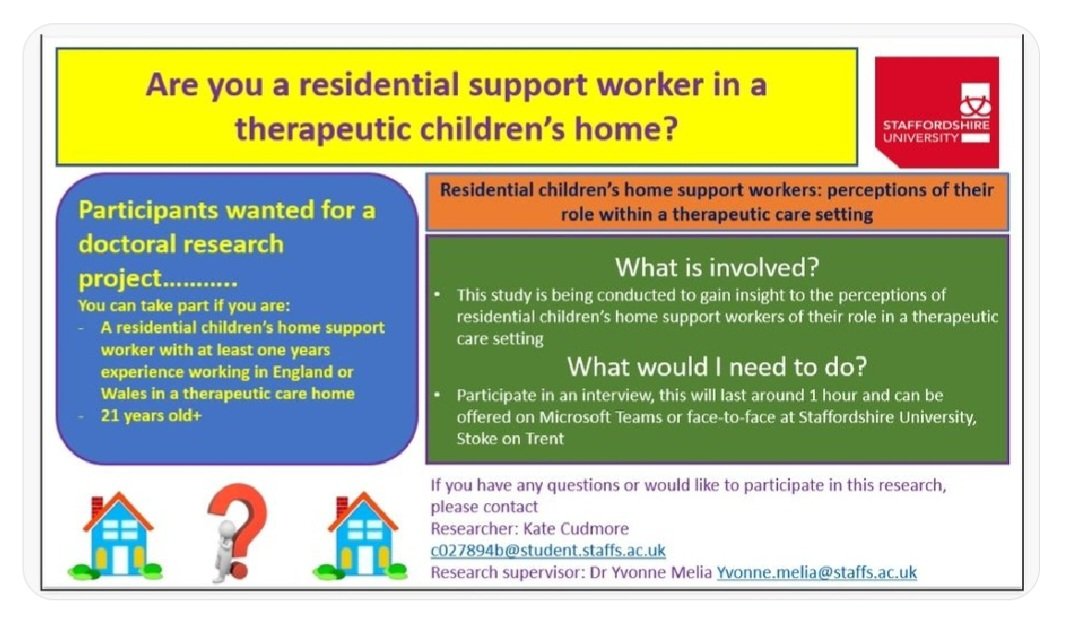 Are you a residential support worker in a therapeutic children's home?

STAFFORDSHIRE UNIVERSITY

Participants wanted for a doctoral research project...........

You can take part if you are:
- A residential children's home support worker with at least one years experience working in England or Wales in a therapeutic care home
- 21 years old+

Residential children's home support workers: perceptions of their role within a therapeutic care setting

What is involved?
• This study is being conducted to gain insight to the perceptions of residential children's home support workers of their role in a therapeutic care setting

What would I need to do?
• Participate in an interview, this will last around 1 hour and can be offered on Microsoft Teams or face-to-face at Staffordshire University, Stoke on Trent

If you have any questions or would like to participate in this research, please contact
Researcher: Kate Cudmore
c027894b@student.staffs.ac.uk
Research supervisor: Dr Yvonne Melia Yvonne.melia@staffs.ac.uk